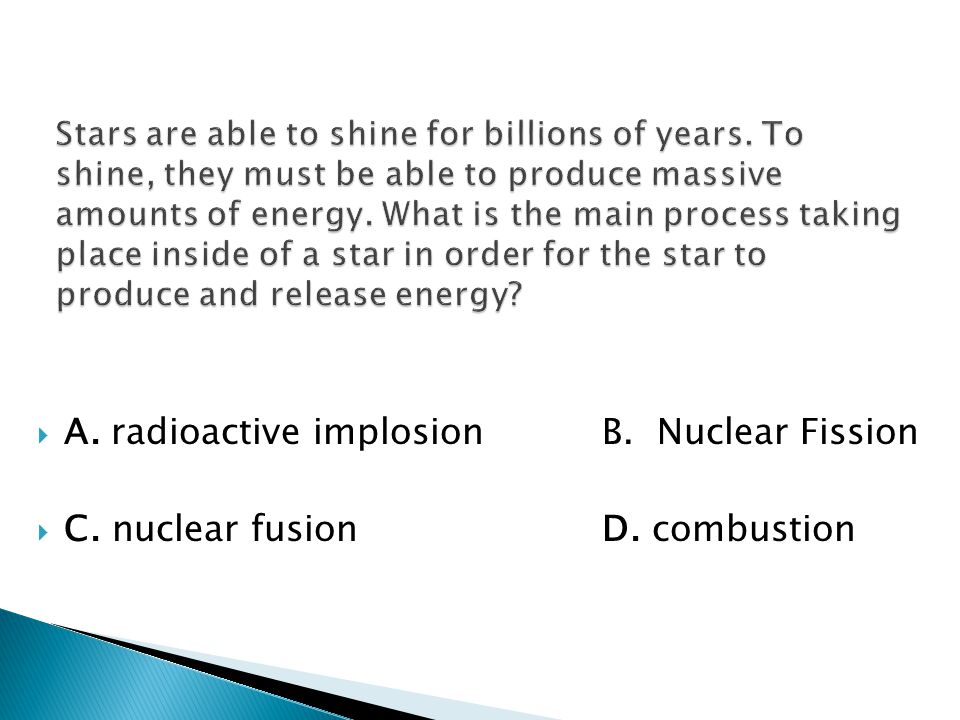 Stars are able to shine for billions of years. To shine, they must be able to produce massive amounts of energy. What is the main process taking place inside of a star in order for the star to produce and release energy?

A. radioactive implosion

B. Nuclear Fission

C. nuclear fusion

D. combustion